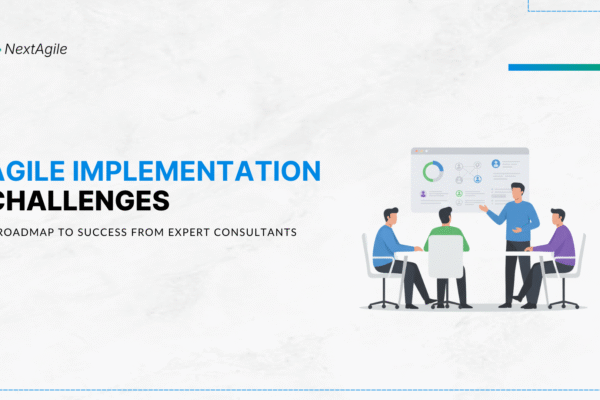 NextAgile

AGILE IMPLEMENTATION CHALLENGES

ROADMAP TO SUCCESS FROM EXPERT CONSULTANTS